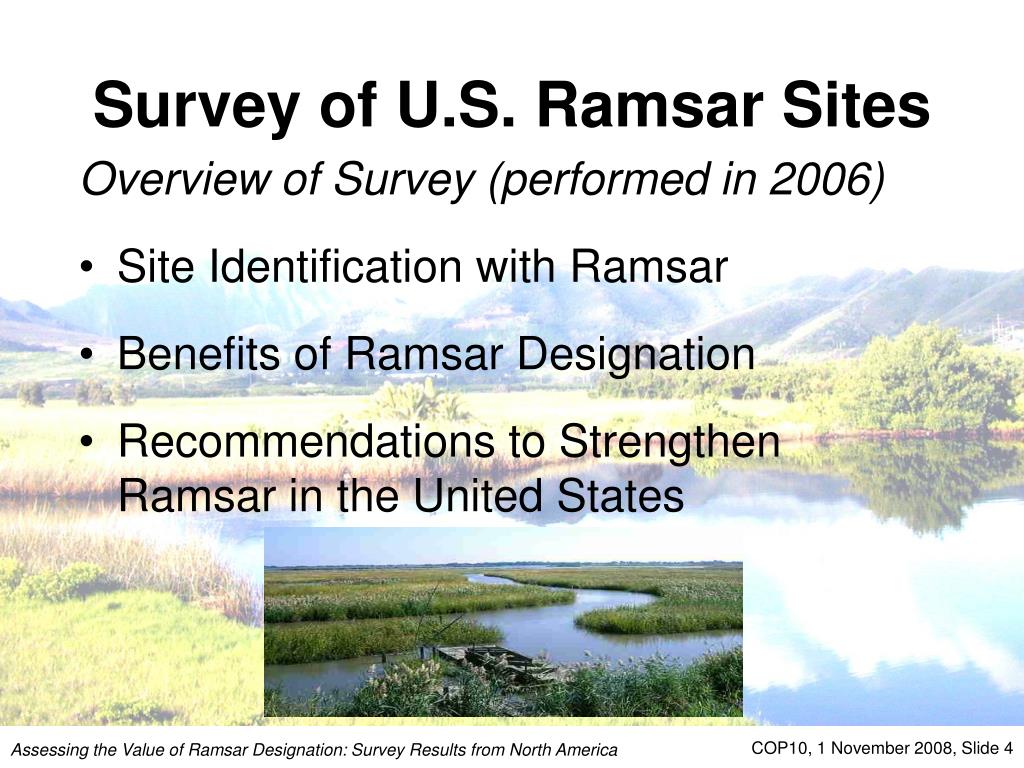 Survey of U.S. Ramsar Sites

Overview of Survey (performed in 2006)

• Site Identification with Ramsar

• Benefits of Ramsar Designation

• Recommendations to Strengthen Ramsar in the United States

Assessing the Value of Ramsar Designation: Survey Results from North America

COP10, 1 November 2008, Slide 4